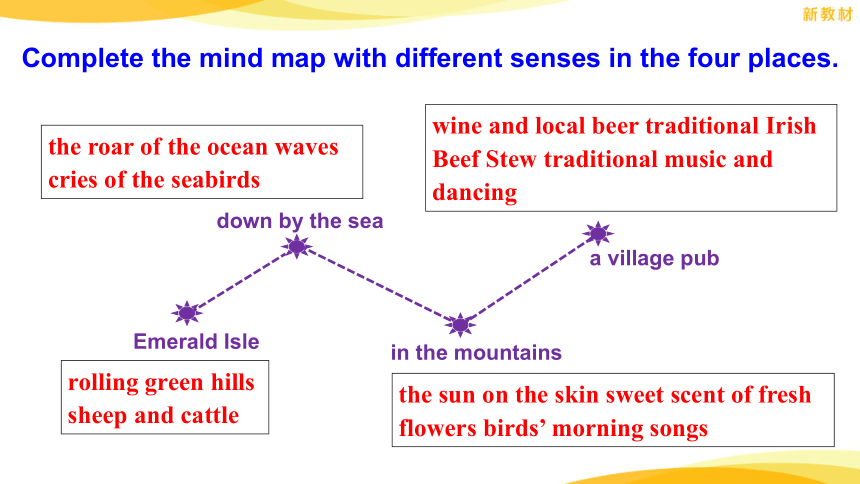 新教材

Complete the mind map with different senses in the four places.

the roar of the ocean waves cries of the seabirds

wine and local beer traditional Irish Beef Stew traditional music and dancing

down by the sea

a village pub

Emerald Isle

in the mountains

rolling green hills sheep and cattle

the sun on the skin sweet scent of fresh flowers birds’ morning songs